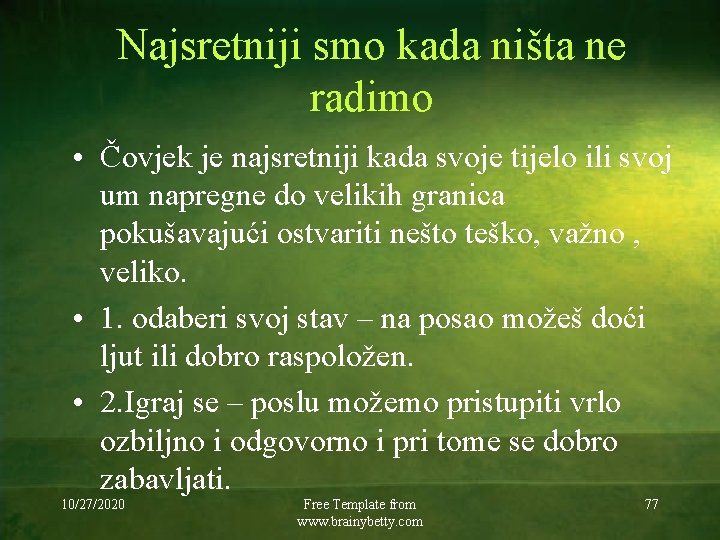 Najsretniji smo kada ništa ne radimo

• Čovjek je najsretniji kada svoje tijelo ili svoj um napregne do velikih granica pokušavajući ostvariti nešto teško, važno , veliko.
• 1. odaberi svoj stav – na posao možeš doći ljut ili dobro raspoložen.
• 2.Igraj se – poslu možemo pristupiti vrlo ozbiljno i odgovorno i pri tome se dobro zabavljati.

10/27/2020

Free Template from www.brainybetty.com

77